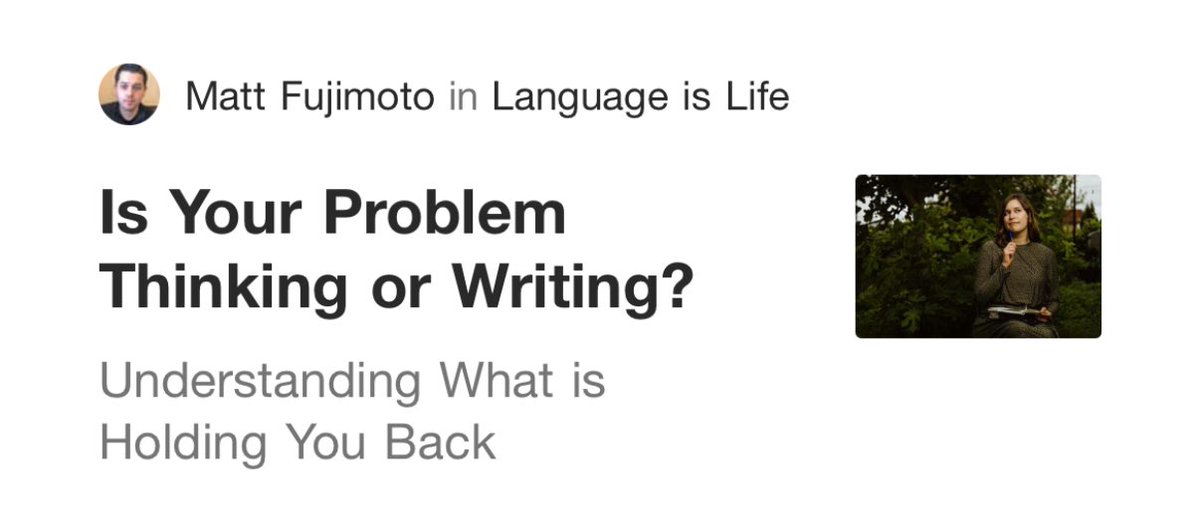 Matt Fujimoto in Language is Life

Is Your Problem Thinking or Writing?

Understanding What is Holding You Back